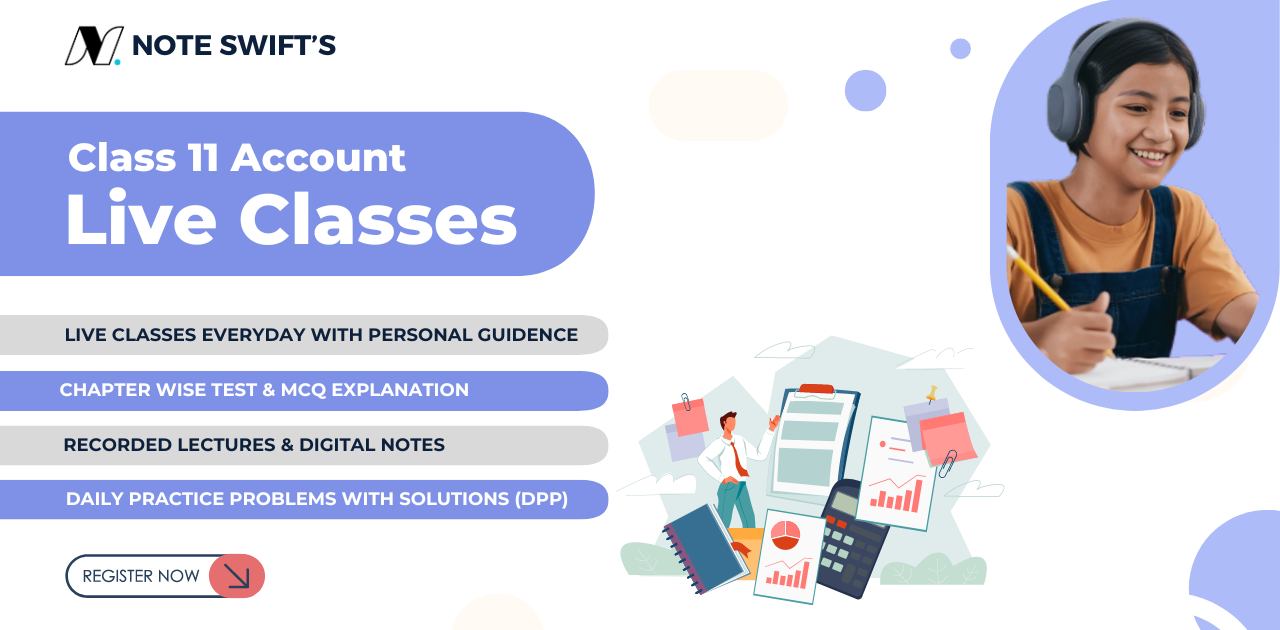 NOTE SWIFT'S

Class 11 Account
Live Classes

LIVE CLASSES EVERYDAY WITH PERSONAL GUIDENCE

CHAPTER WISE TEST & MCQ EXPLANATION

RECORDED LECTURES & DIGITAL NOTES

DAILY PRACTICE PROBLEMS WITH SOLUTIONS (DPP)

REGISTER NOW